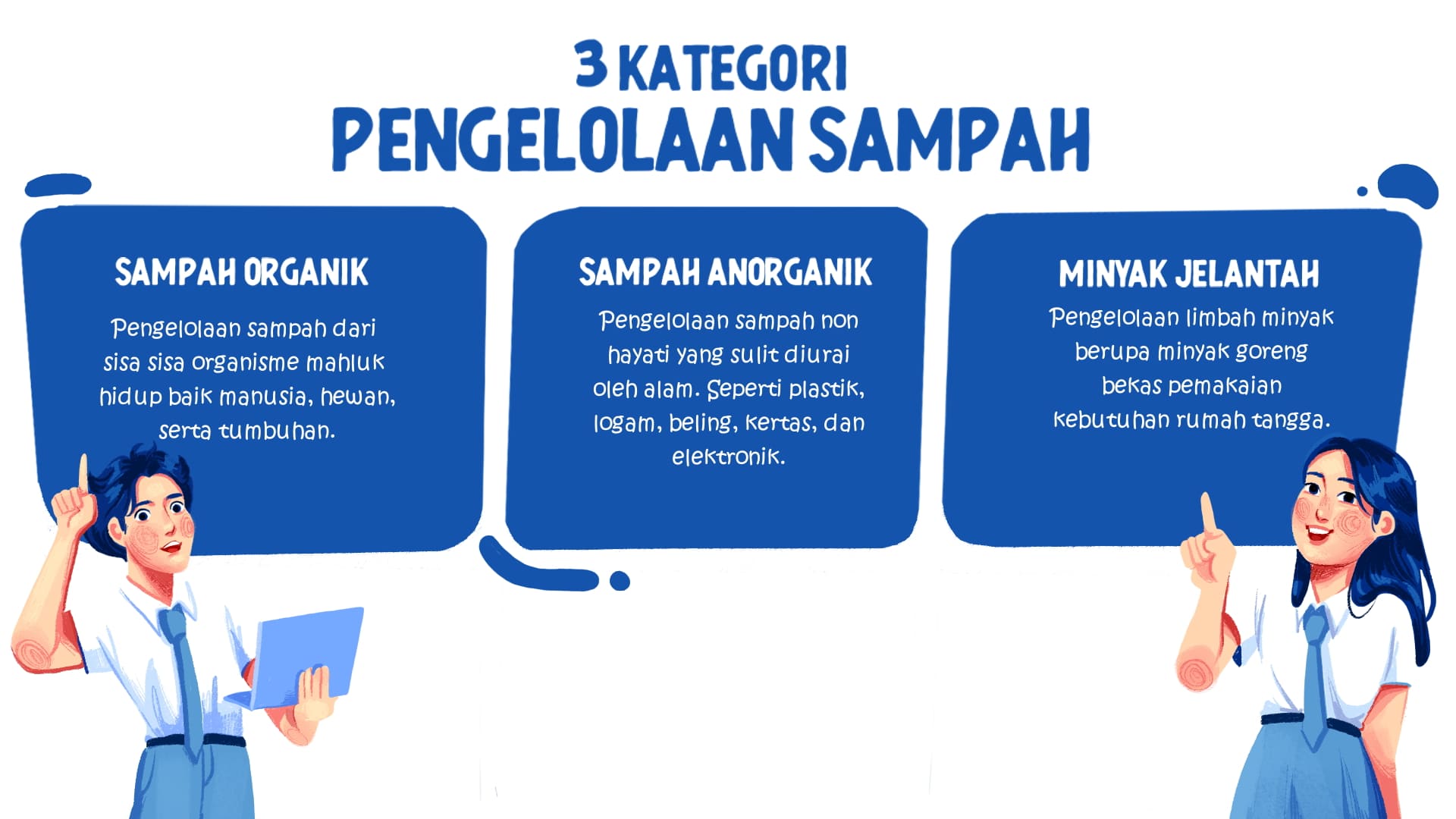 3 KATEGORI
PENGELOLAAN SAMPAH

SAMPAH ORGANIK

Pengelolaan sampah dari sisa sisa organisme mahluk hidup baik manusia, hewan, serta tumbuhan.

SAMPAH ANORGANIK

Pengelolaan sampah non hayati yang sulit diurai oleh alam. Seperti plastik, logam, beling, kertas, dan elektronik.

MINYAK JELANTAH

Pengelolaan limbah minyak berupa minyak goreng bekas pemakaian kebutuhan rumah tangga.